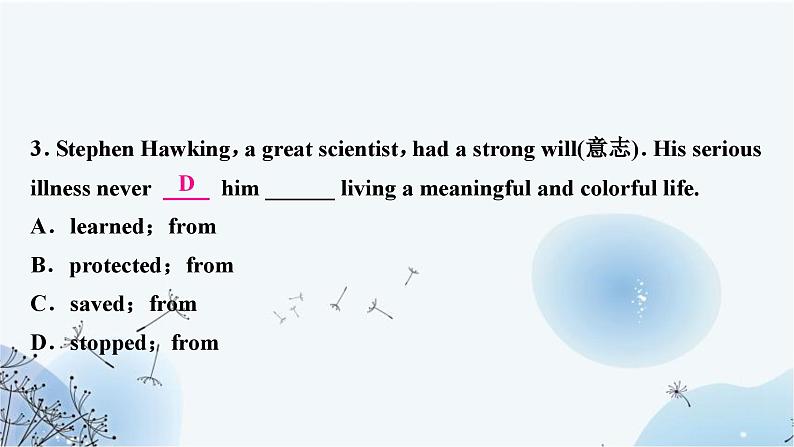 3. Stephen Hawking, a great scientist, had a strong will(意志). His serious illness never __D__ him ______ living a meaningful and colorful life.
A. learned; from
B. protected; from
C. saved; from
D. stopped; from